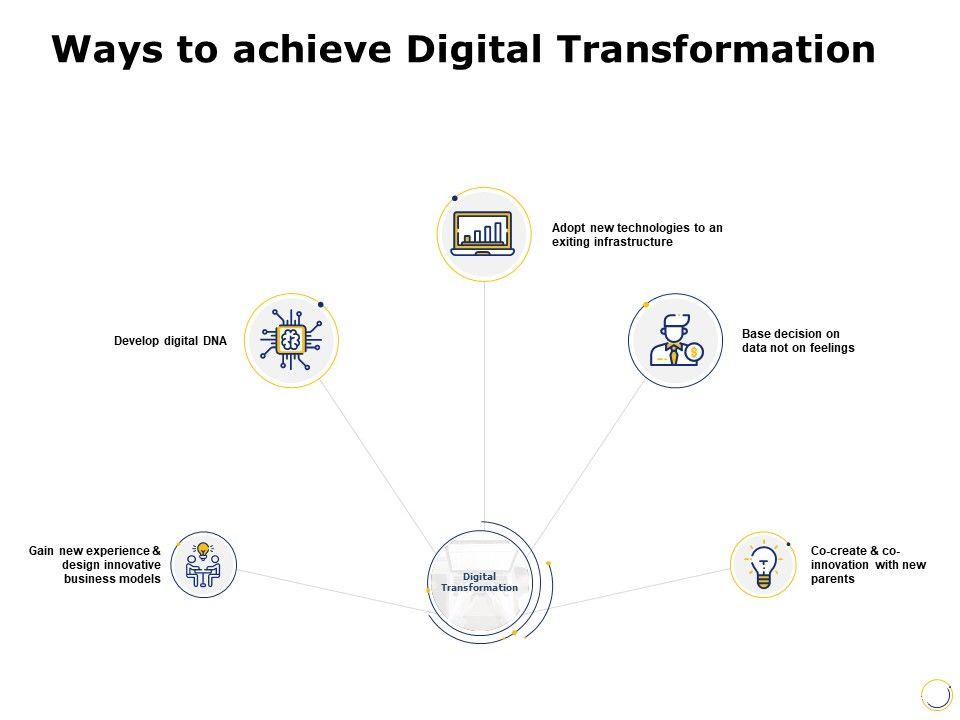 Ways to achieve Digital Transformation

Adopt new technologies to an exiting infrastructure

Develop digital DNA

Base decision on data not on feelings

Gain new experience & design innovative business models

Digital Transformation

Co-create & co-innovation with new parents